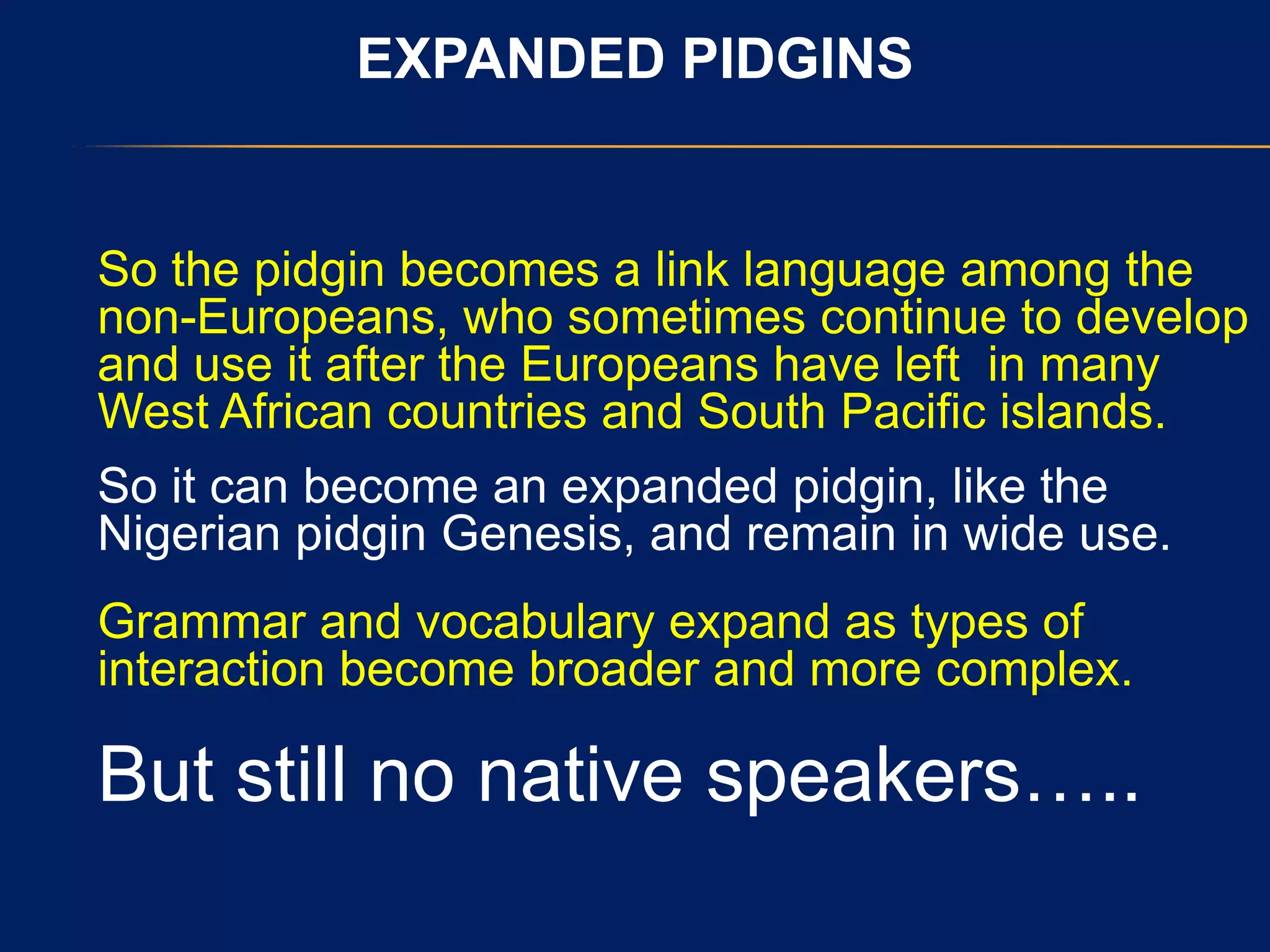 EXPANDED PIDGINS

So the pidgin becomes a link language among the non-Europeans, who sometimes continue to develop and use it after the Europeans have left  in many West African countries and South Pacific islands.

So it can become an expanded pidgin, like the Nigerian pidgin Genesis, and remain in wide use.

Grammar and vocabulary expand as types of interaction become broader and more complex.

But still no native speakers…..